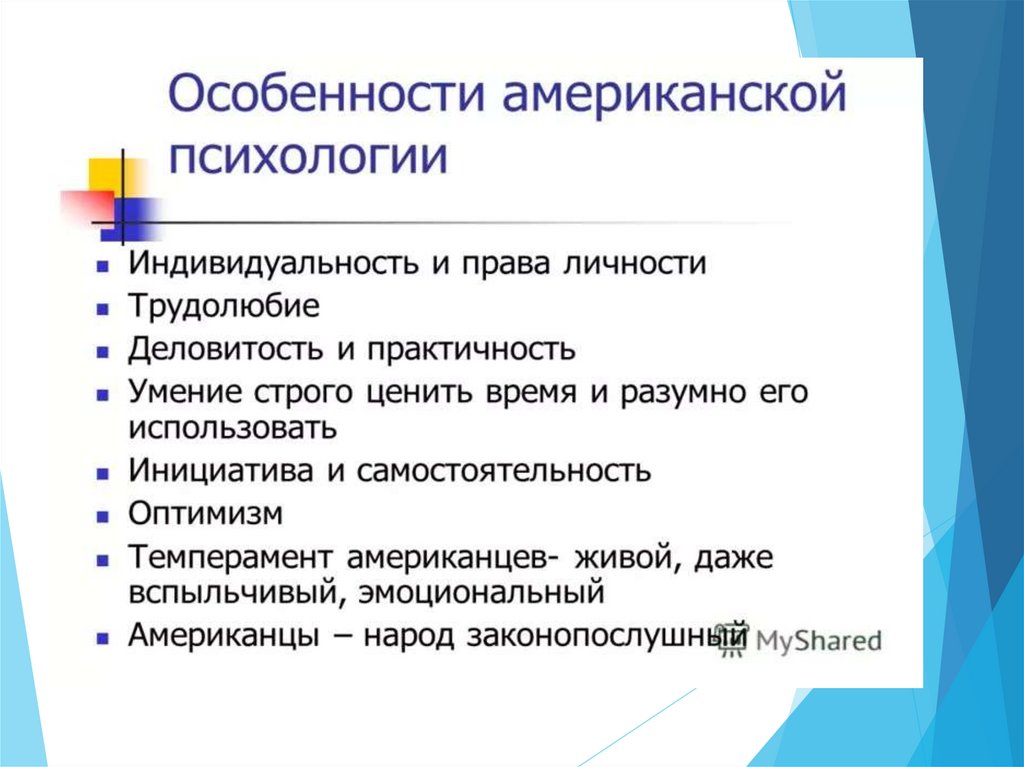 Особенности американской психологии

- Индивидуальность и права личности
- Трудолюбие
- Деловитость и практичность
- Умение строго ценить время и разумно его использовать
- Инициатива и самостоятельность
- Оптимизм
- Темперамент американцев- живой, даже вспыльчивый, эмоциональный
- Американцы – народ законопослушный

MyShared